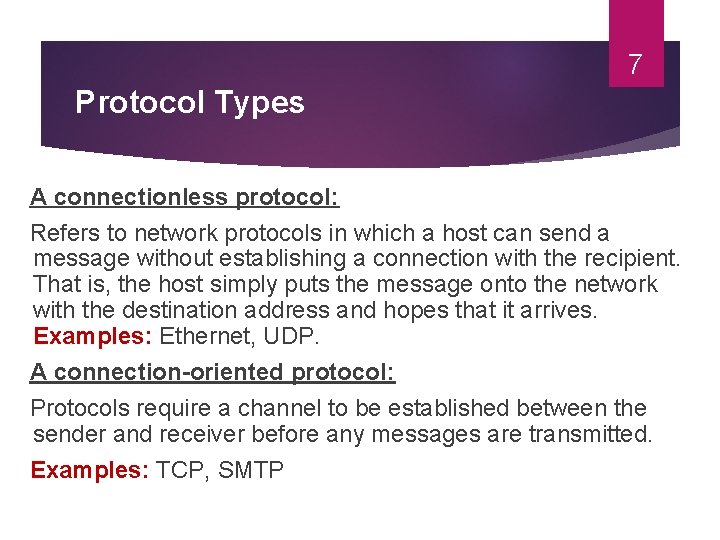 7

Protocol Types

A connectionless protocol:

Refers to network protocols in which a host can send a message without establishing a connection with the recipient. That is, the host simply puts the message onto the network with the destination address and hopes that it arrives. Examples: Ethernet, UDP.

A connection-oriented protocol:

Protocols require a channel to be established between the sender and receiver before any messages are transmitted.

Examples: TCP, SMTP